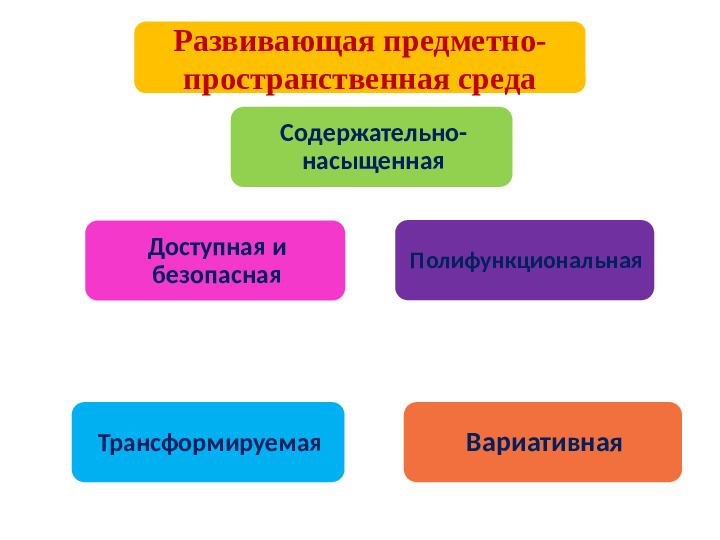 Развивающая предметно-пространственная среда

Содержательно-насыщенная

Доступная и безопасная

Полифункциональная

Трансформируемая

Вариативная